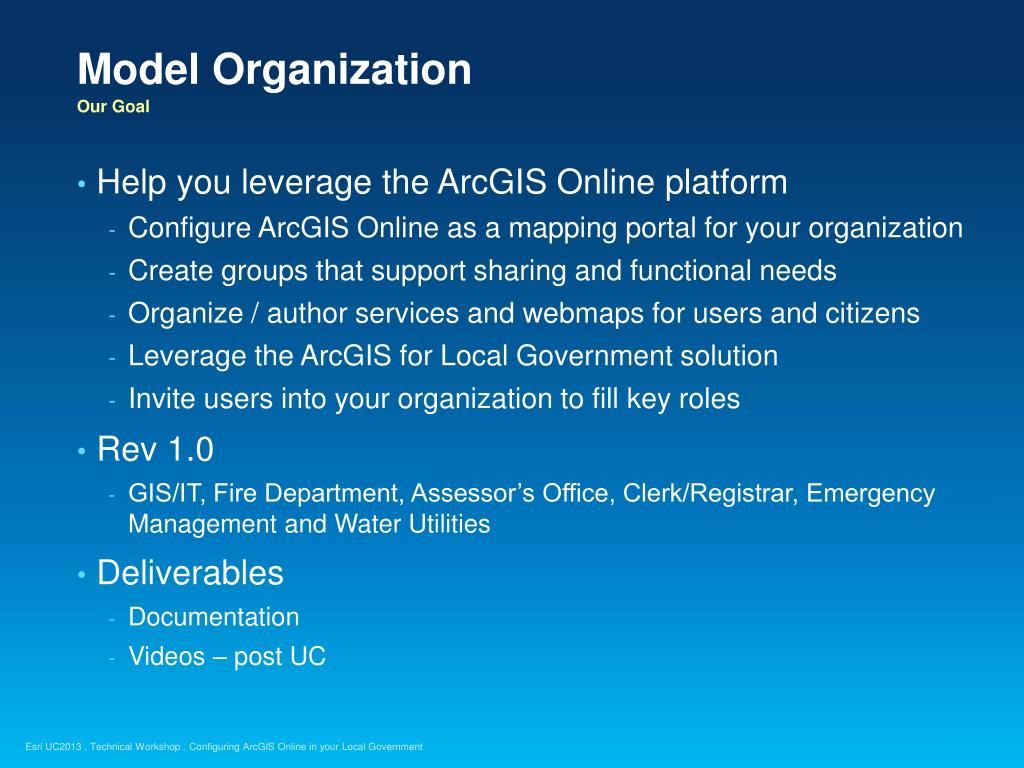 Model Organization
Our Goal

• Help you leverage the ArcGIS Online platform
  - Configure ArcGIS Online as a mapping portal for your organization
  - Create groups that support sharing and functional needs
  - Organize / author services and webmaps for users and citizens
  - Leverage the ArcGIS for Local Government solution
  - Invite users into your organization to fill key roles
• Rev 1.0
  - GIS/IT, Fire Department, Assessor’s Office, Clerk/Registrar, Emergency Management and Water Utilities
• Deliverables
  - Documentation
  - Videos – post UC

Esri UC2013 . Technical Workshop . Configuring ArcGIS Online in your Local Government